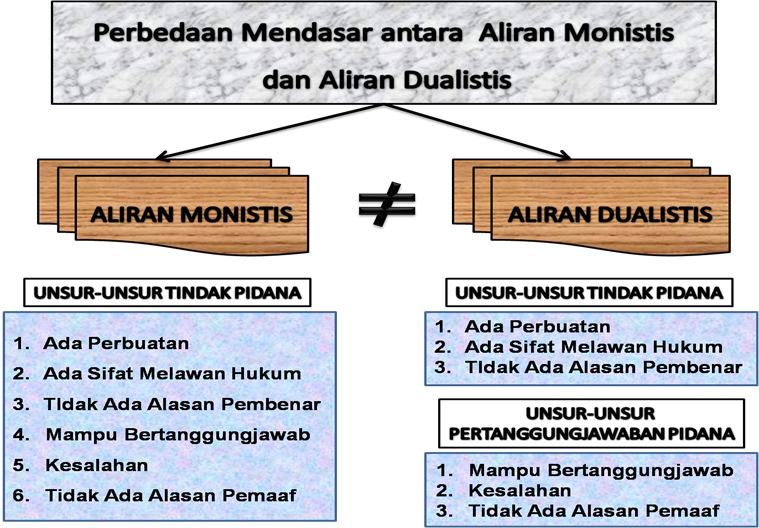 Perbedaan Mendasar antara Aliran Monistis dan Aliran Dualistis

ALIRAN MONISTIS

$\neq$

ALIRAN DUALISTIS

UNSUR-UNSUR TINDAK PIDANA

1. Ada Perbuatan
2. Ada Sifat Melawan Hukum
3. TIdak Ada Alasan Pembenar
4. Mampu Bertanggungjawab
5. Kesalahan
6. Tidak Ada Alasan Pemaaf

UNSUR-UNSUR TINDAK PIDANA

1. Ada Perbuatan
2. Ada Sifat Melawan Hukum
3. TIdak Ada Alasan Pembenar

UNSUR-UNSUR PERTANGGUNGJAWABAN PIDANA

1. Mampu Bertanggungjawab
2. Kesalahan
3. Tidak Ada Alasan Pemaaf